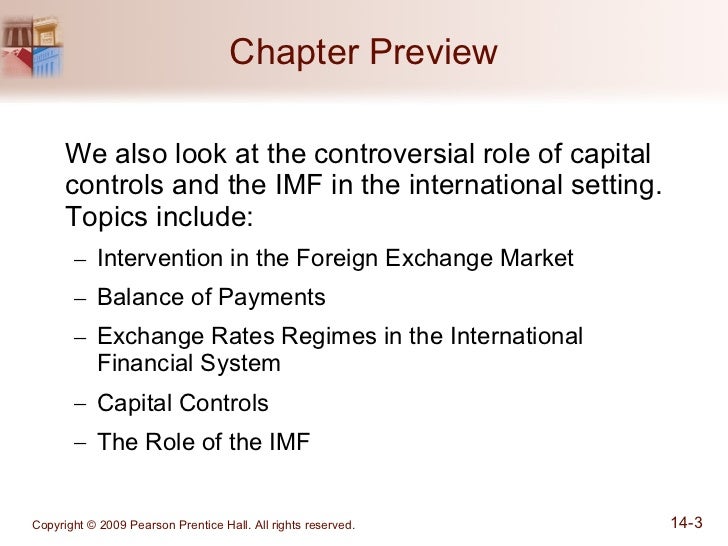 Chapter Preview

We also look at the controversial role of capital controls and the IMF in the international setting. Topics include:

– Intervention in the Foreign Exchange Market

– Balance of Payments

– Exchange Rates Regimes in the International Financial System

– Capital Controls

– The Role of the IMF

Copyright © 2009 Pearson Prentice Hall. All rights reserved.

14-3